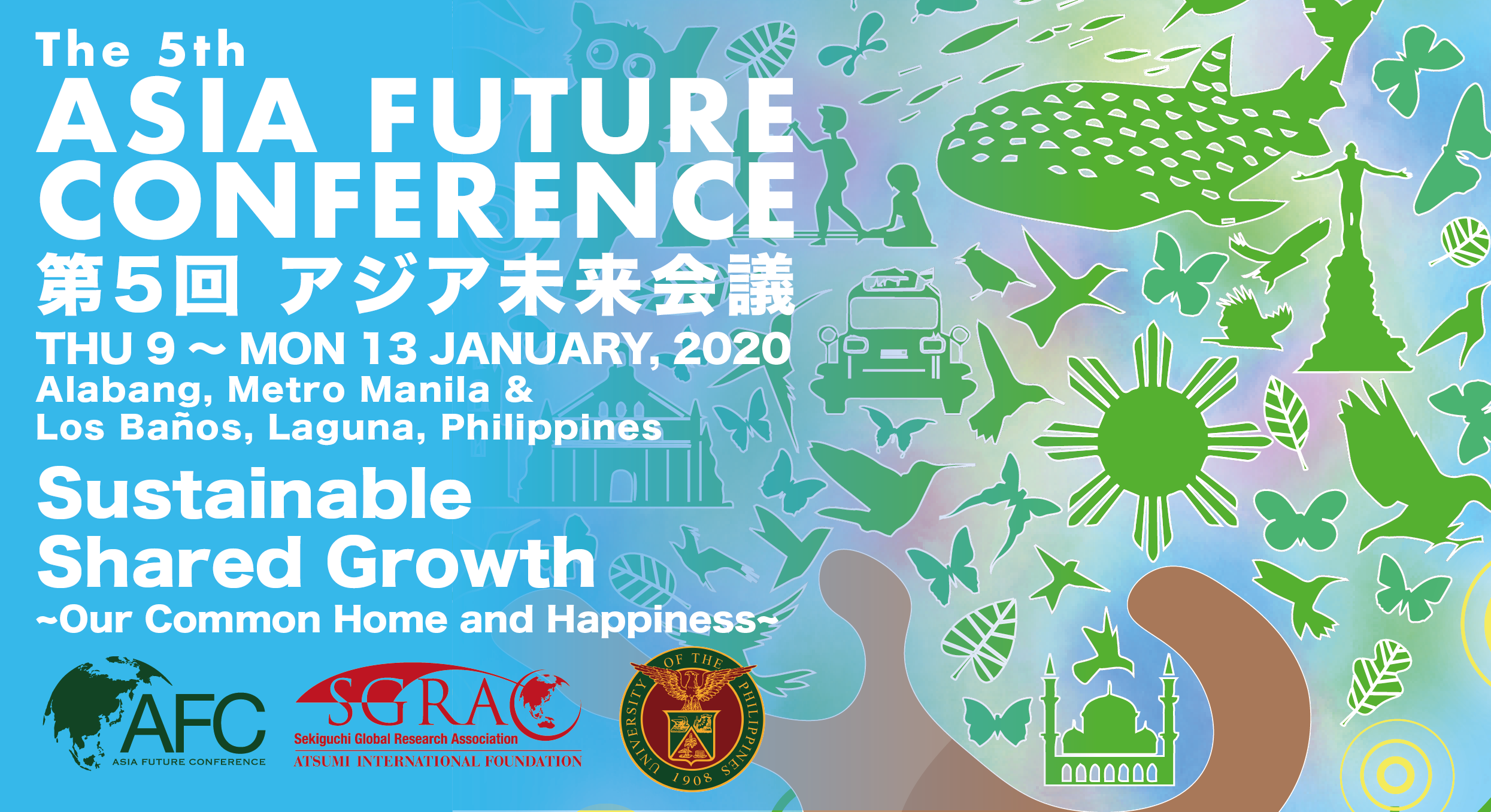 The 5th
ASIA FUTURE CONFERENCE
第5回 アジア未来会議
THU 9 ~ MON 13 JANUARY, 2020
Alabang, Metro Manila &
Los Baños, Laguna, Philippines

Sustainable Shared Growth
~Our Common Home and Happiness~

AFC
ASIA FUTURE CONFERENCE

SGRA
Sekiguchi Global Research Association
ATSUMI INTERNATIONAL FOUNDATION

UNIVERSITY OF THE PHILIPPINES
1908